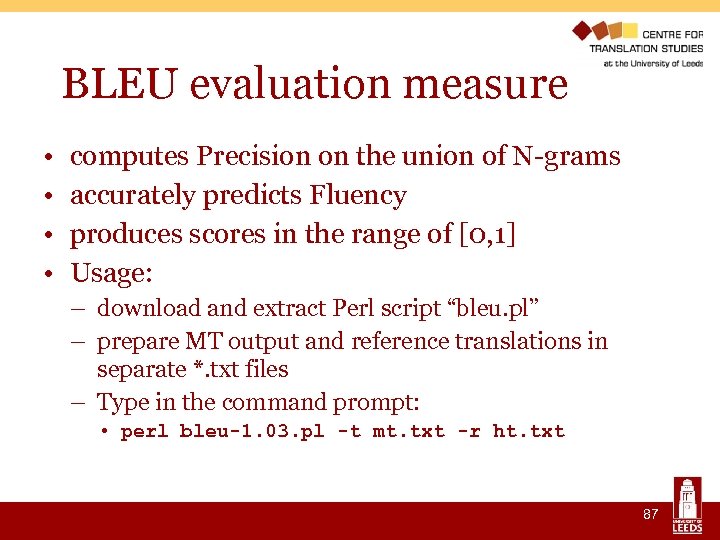 CENTRE FOR TRANSLATION STUDIES at the University of Leeds

BLEU evaluation measure

• computes Precision on the union of N-grams
• accurately predicts Fluency
• produces scores in the range of [0,1]
• Usage:
– download and extract Perl script “bleu.pl”
– prepare MT output and reference translations in separate *.txt files
– Type in the command prompt:
• perl bleu-1.03.pl -t mt.txt -r ht.txt

87

UNIVERSITY OF LEEDS